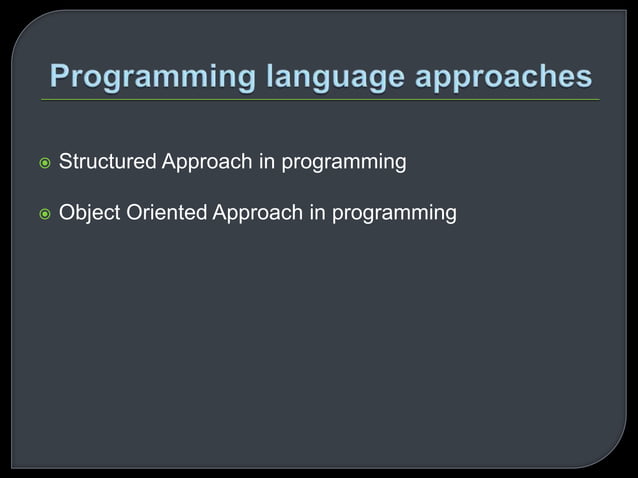 Programming language approaches

Structured Approach in programming

Object Oriented Approach in programming